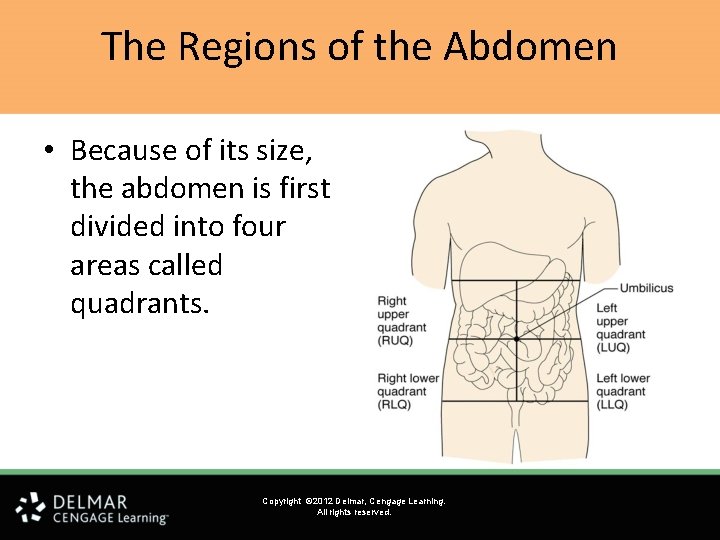 The Regions of the Abdomen

• Because of its size, the abdomen is first divided into four areas called quadrants.

Umbilicus

Right upper quadrant (RUQ)

Left upper quadrant (LUQ)

Right lower quadrant (RLQ)

Left lower quadrant (LLQ)

DELMAR
CENGAGE Learning

Copyright ©2012 Delmar, Cengage Learning. All rights reserved.